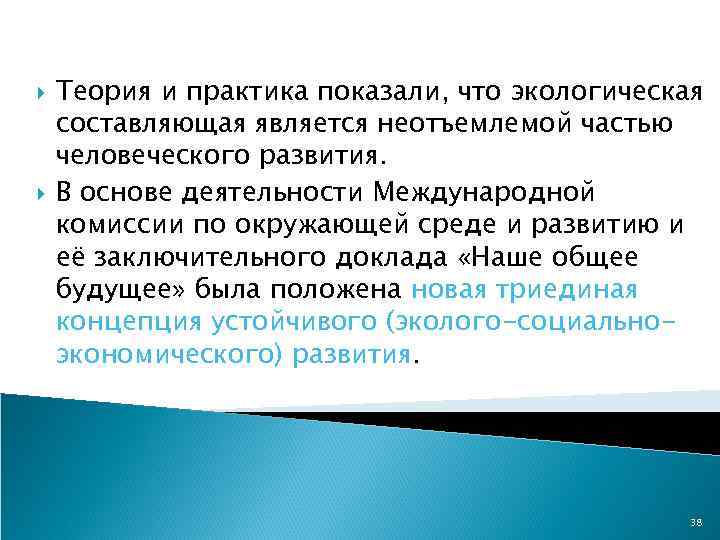 Теория и практика показали, что экологическая составляющая является неотъемлемой частью человеческого развития.

В основе деятельности Международной комиссии по окружающей среде и развитию и её заключительного доклада «Наше общее будущее» была положена новая триединая концепция устойчивого (эколого-социально-экономического) развития.

38